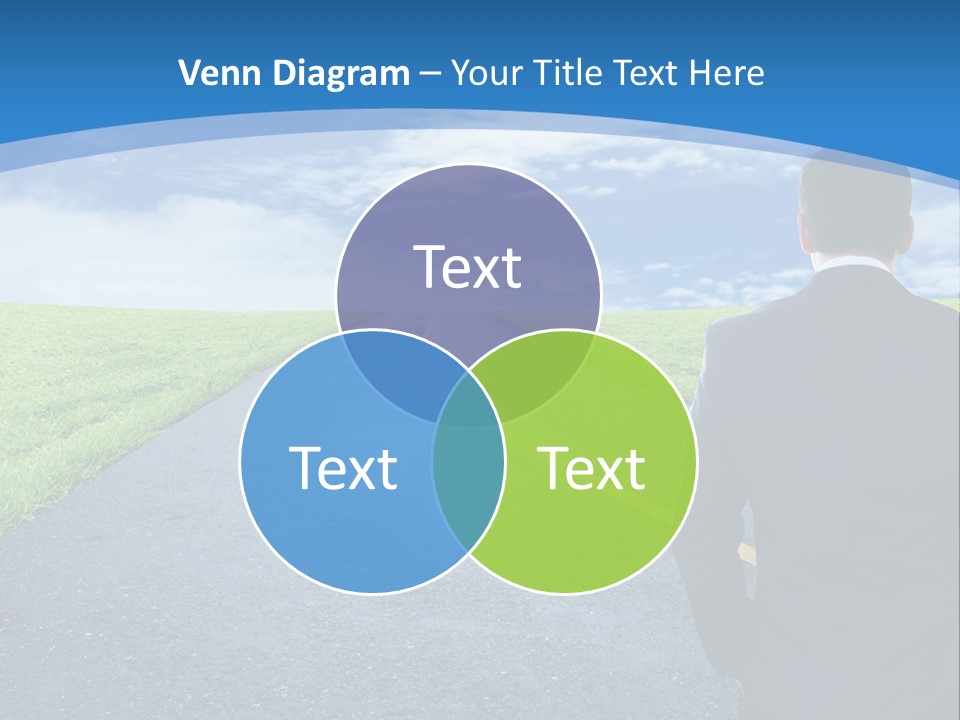 Venn Diagram – Your Title Text Here

Text

Text

Text